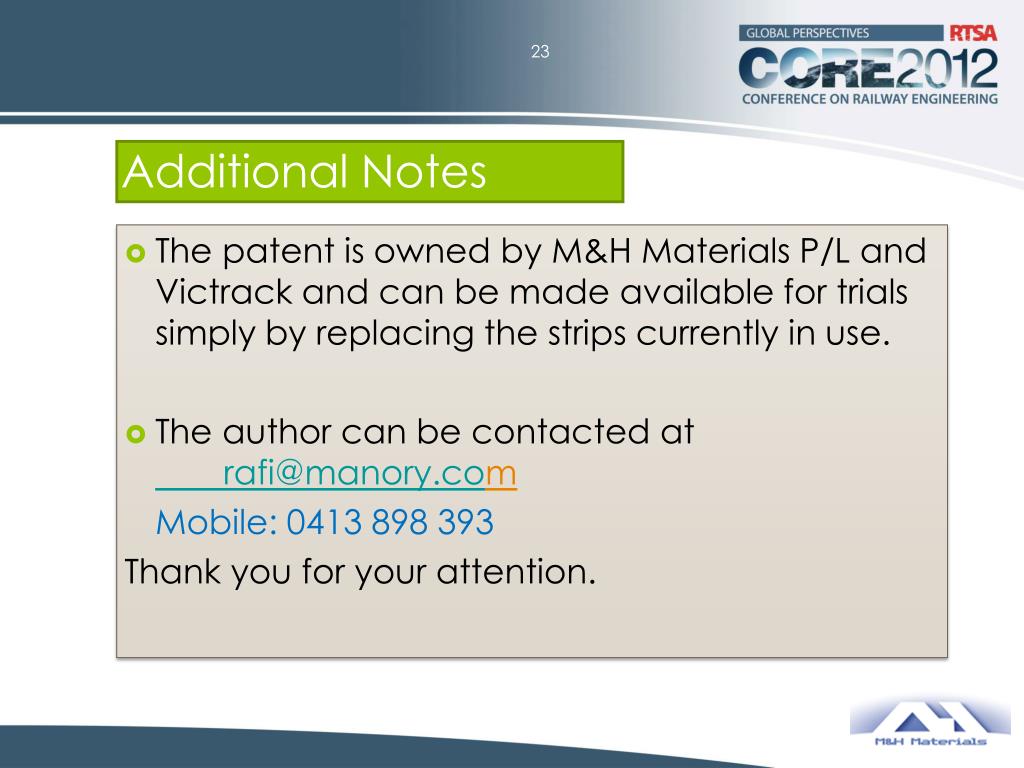 23

GLOBAL PERSPECTIVES RTSA
CORE2012
CONFERENCE ON RAILWAY ENGINEERING

Additional Notes

The patent is owned by M&H Materials P/L and Victrack and can be made available for trials simply by replacing the strips currently in use.

The author can be contacted at rafi@manory.com
Mobile: 0413 898 393
Thank you for your attention.

M&H Materials